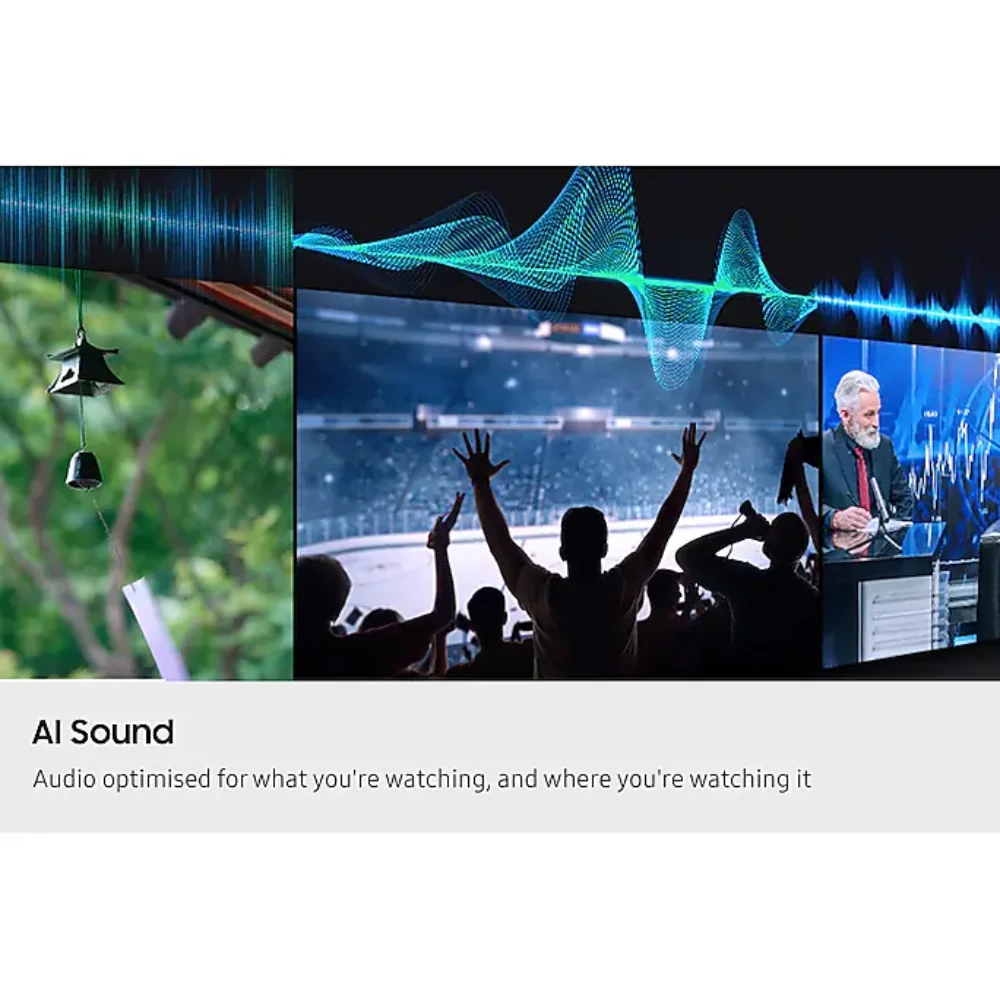 AI Sound

Audio optimised for what you're watching, and where you're watching it